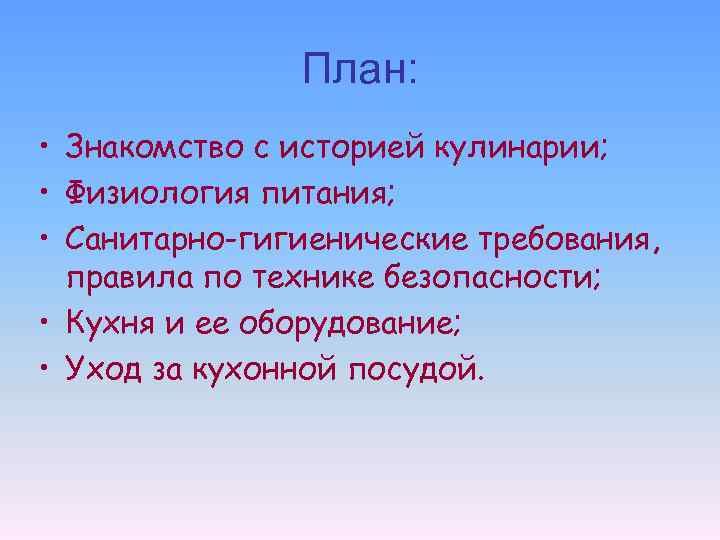 План:

• Знакомство с историей кулинарии;
• Физиология питания;
• Санитарно-гигиенические требования, правила по технике безопасности;
• Кухня и ее оборудование;
• Уход за кухонной посудой.